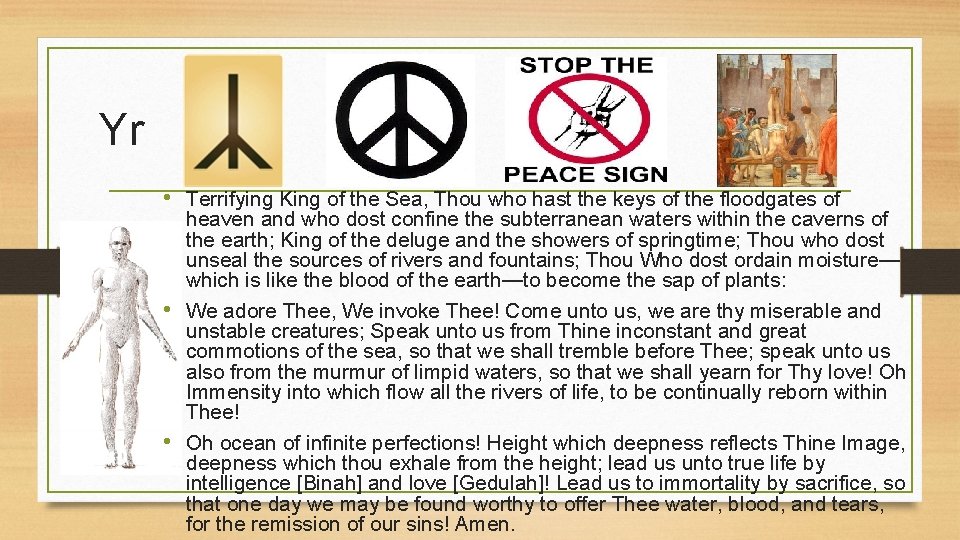 Yr

STOP THE

PEACE SIGN

• Terrifying King of the Sea, Thou who hast the keys of the floodgates of heaven and who dost confine the subterranean waters within the caverns of the earth; King of the deluge and the showers of springtime; Thou who dost unseal the sources of rivers and fountains; Thou Who dost ordain moisture—which is like the blood of the earth—to become the sap of plants:

• We adore Thee, We invoke Thee! Come unto us, we are thy miserable and unstable creatures; Speak unto us from Thine inconstant and great commotions of the sea, so that we shall tremble before Thee; speak unto us also from the murmur of limpid waters, so that we shall yearn for Thy love! Oh Immensity into which flow all the rivers of life, to be continually reborn within Thee!

• Oh ocean of infinite perfections! Height which deepness reflects Thine Image, deepness which thou exhale from the height; lead us unto true life by intelligence [Binah] and love [Gedulah]! Lead us to immortality by sacrifice, so that one day we may be found worthy to offer Thee water, blood, and tears, for the remission of our sins! Amen.